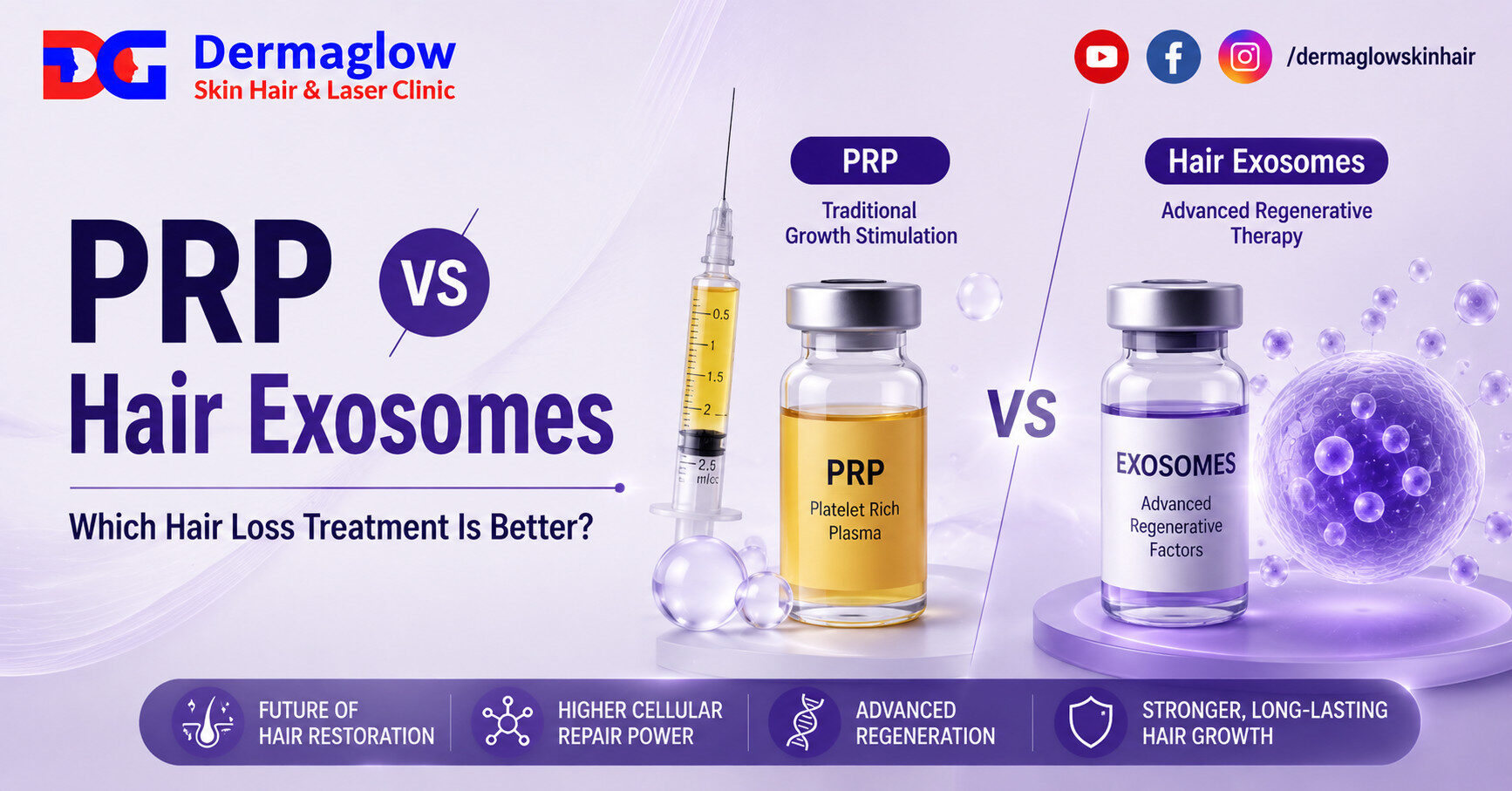 DG Dermaglow
Skin Hair & Laser Clinic

/dermaglowskinhair

PRP VS
Hair Exosomes

Which Hair Loss Treatment Is Better?

0.5
1
1.5
2
2.5
ml/cc

PRP
Traditional Growth Stimulation

PRP
Platelet Rich Plasma

VS

Hair Exosomes
Advanced Regenerative Therapy

EXOSOMES
Advanced Regenerative Factors

FUTURE OF HAIR RESTORATION

HIGHER CELLULAR REPAIR POWER

ADVANCED REGENERATION

STRONGER, LONG-LASTING HAIR GROWTH